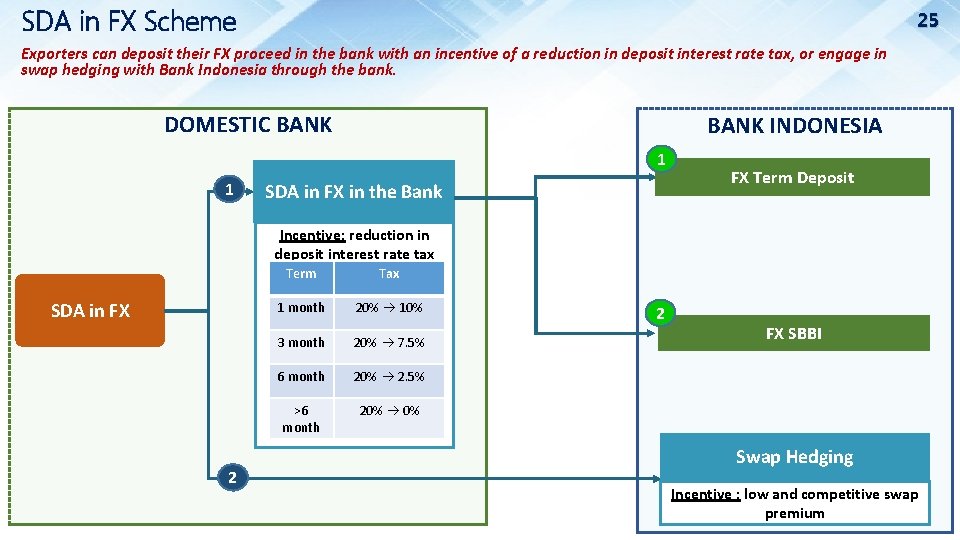 SDA in FX Scheme

25

Exporters can deposit their FX proceed in the bank with an incentive of a reduction in deposit interest rate tax, or engage in swap hedging with Bank Indonesia through the bank.

DOMESTIC BANK

SDA in FX

1

SDA in FX in the Bank

Incentive: reduction in deposit interest rate tax

| Term | Tax |
|---|---|
| 1 month | 20% → 10% |
| 3 month | 20% → 7.5% |
| 6 month | 20% → 2.5% |
| >6 month | 20% → 0% |

2

BANK INDONESIA

1

FX Term Deposit

2

FX SBBI

Swap Hedging

Incentive : low and competitive swap premium